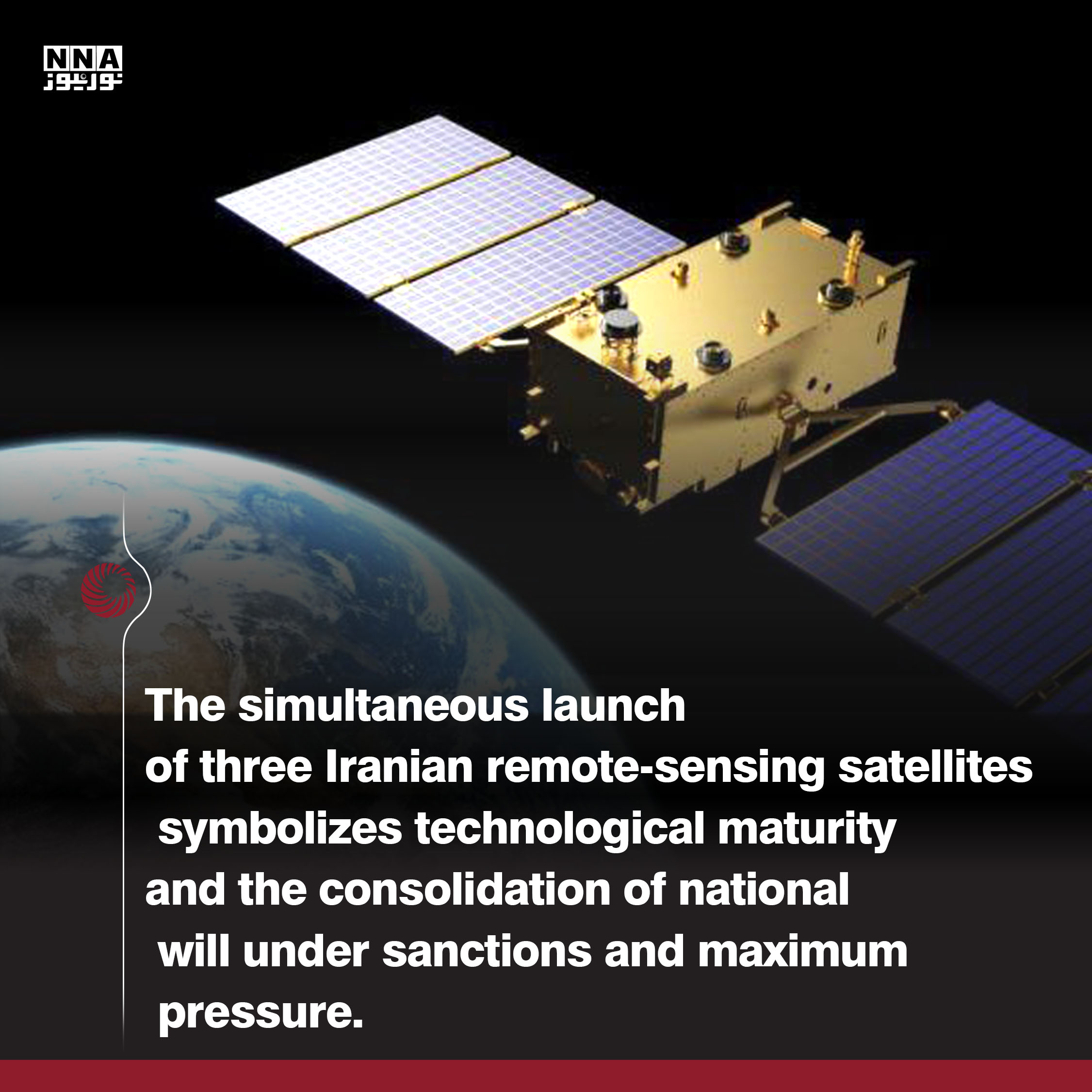 NNA
نورنیوز

The simultaneous launch of three Iranian remote-sensing satellites symbolizes technological maturity and the consolidation of national will under sanctions and maximum pressure.